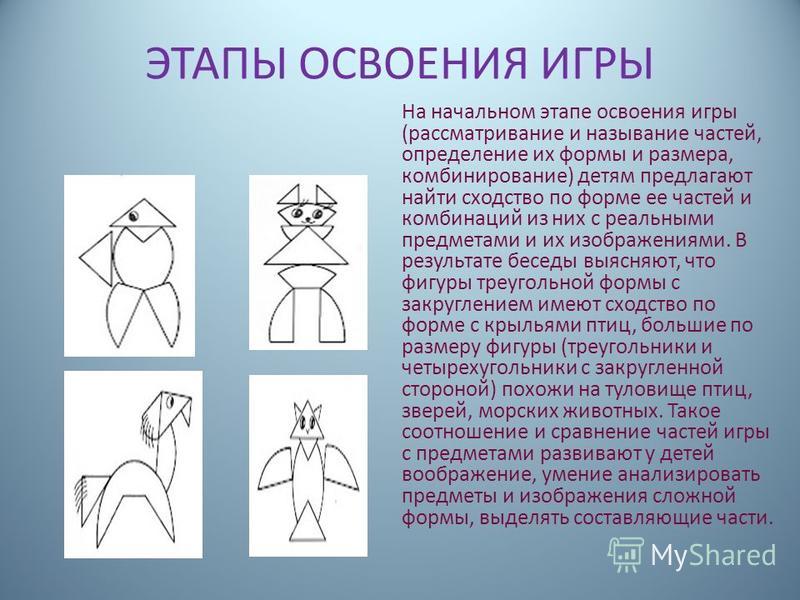 ЭТАПЫ ОСВОЕНИЯ ИГРЫ

На начальном этапе освоения игры (рассматривание и называние частей, определение их формы и размера, комбинирование) детям предлагают найти сходство по форме ее частей и комбинаций из них с реальными предметами и их изображениями. В результате беседы выясняют, что фигуры треугольной формы с закруглением имеют сходство по форме с крыльями птиц, большие по размеру фигуры (треугольники и четырехугольники с закругленной стороной) похожи на туловище птиц, зверей, морских животных. Такое соотношение и сравнение частей игры с предметами развивают у детей воображение, умение анализировать предметы и изображения сложной формы, выделять составляющие части.

MyShared